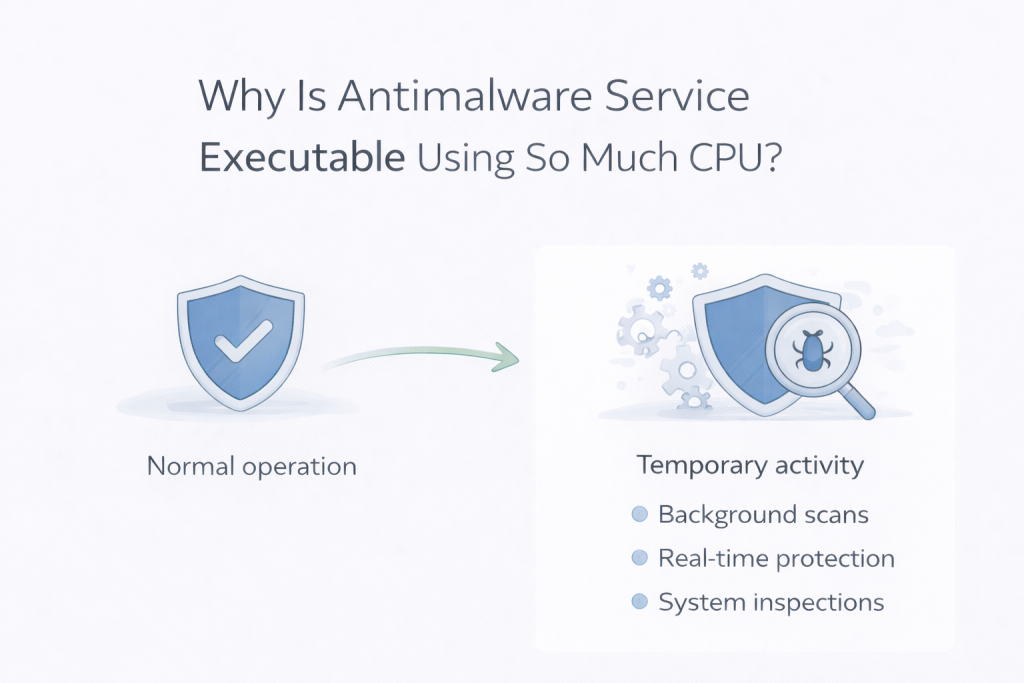 Why Is Antimalware Service Executable Using So Much CPU?

Normal operation

Temporary activity

Background scans

Real-time protection

System inspections